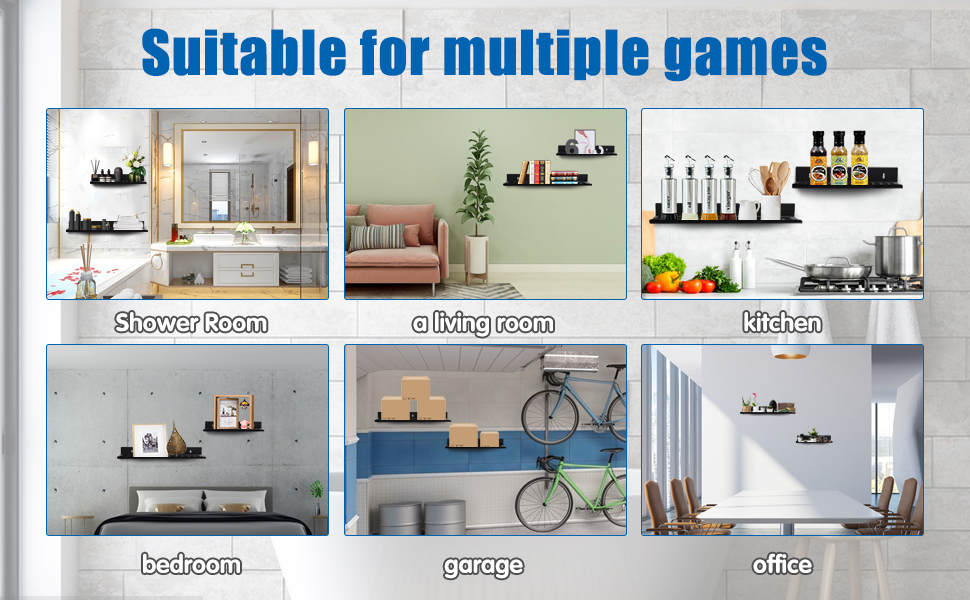 Suitable for multiple games

Shower Room

a living room

kitchen

bedroom

garage

office